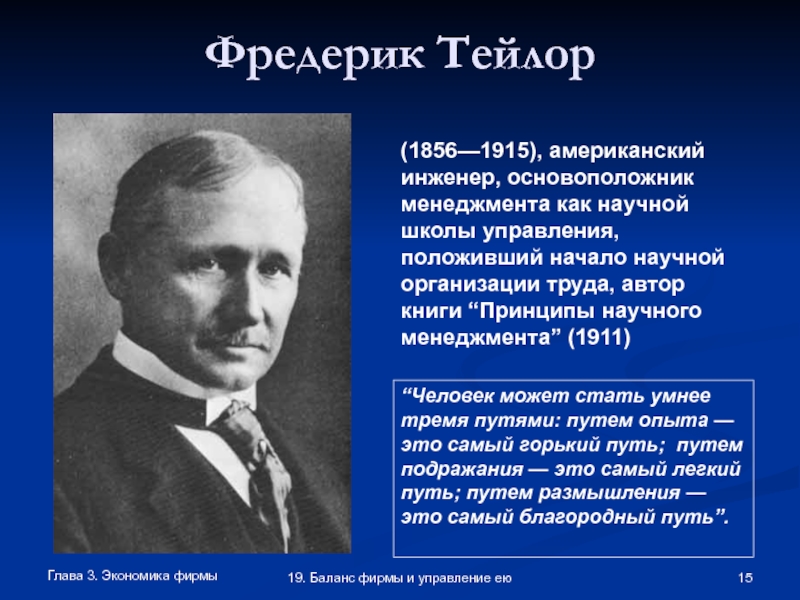 Фредерик Тейлор

(1856—1915), американский инженер, основоположник менеджмента как научной школы управления, положивший начало научной организации труда, автор книги “Принципы научного менеджмента” (1911)

“Человек может стать умнее тремя путями: путем опыта — это самый горький путь; путем подражания — это самый легкий путь; путем размышления — это самый благородный путь”.

Глава 3. Экономика фирмы

19. Баланс фирмы и управление ею

15